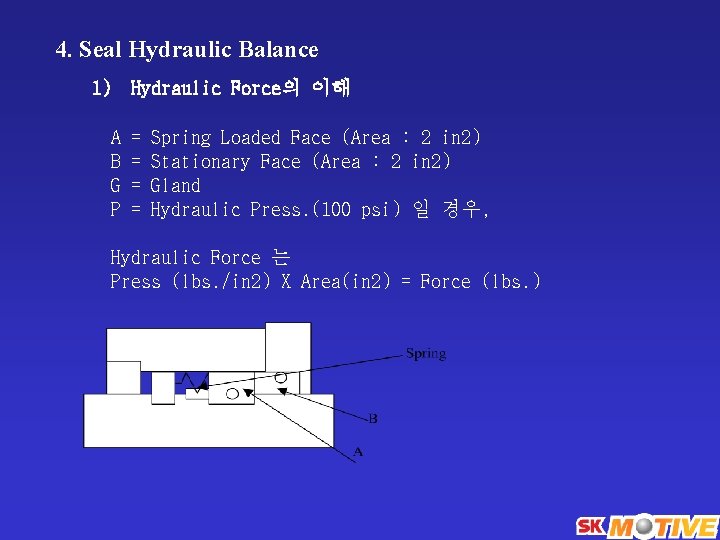 4. Seal Hydraulic Balance

1) Hydraulic Force의 이해

A = Spring Loaded Face (Area : 2 in2)
B = Stationary Face (Area : 2 in2)
G = Gland
P = Hydraulic Press.(100 psi) 일 경우,

Hydraulic Force 는
Press (lbs./in2) X Area(in2) = Force (lbs.)

Spring

B

A

SK MOTIVE